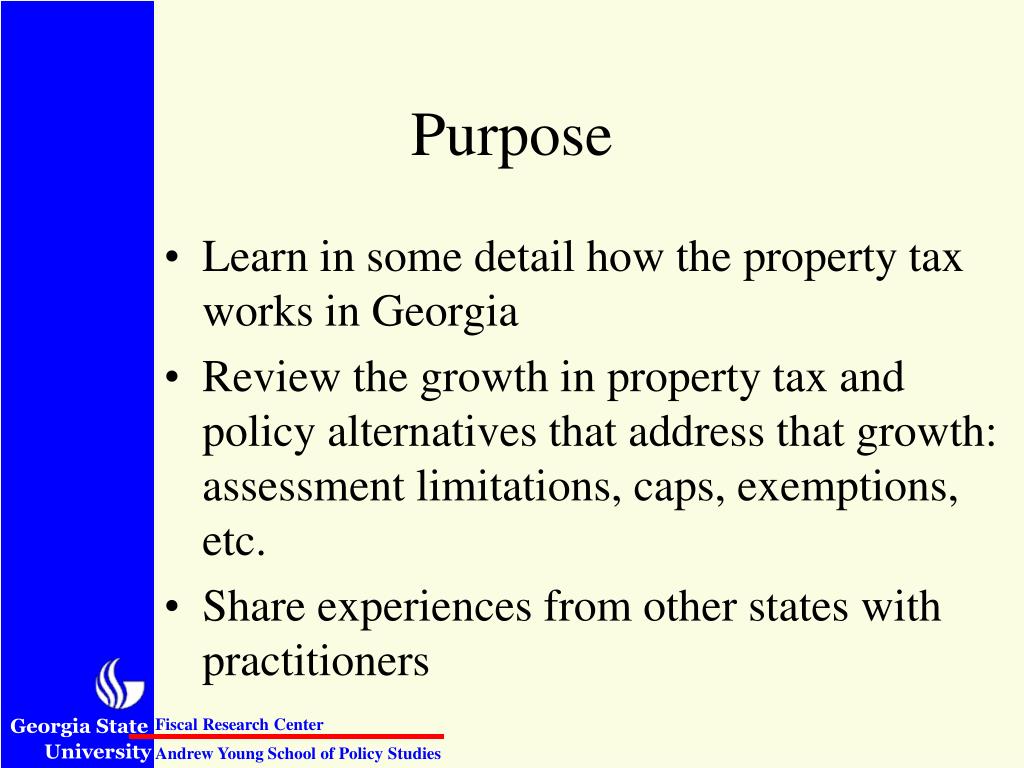 Purpose

• Learn in some detail how the property tax works in Georgia
• Review the growth in property tax and policy alternatives that address that growth: assessment limitations, caps, exemptions, etc.
• Share experiences from other states with practitioners

Georgia State University

Fiscal Research Center
Andrew Young School of Policy Studies